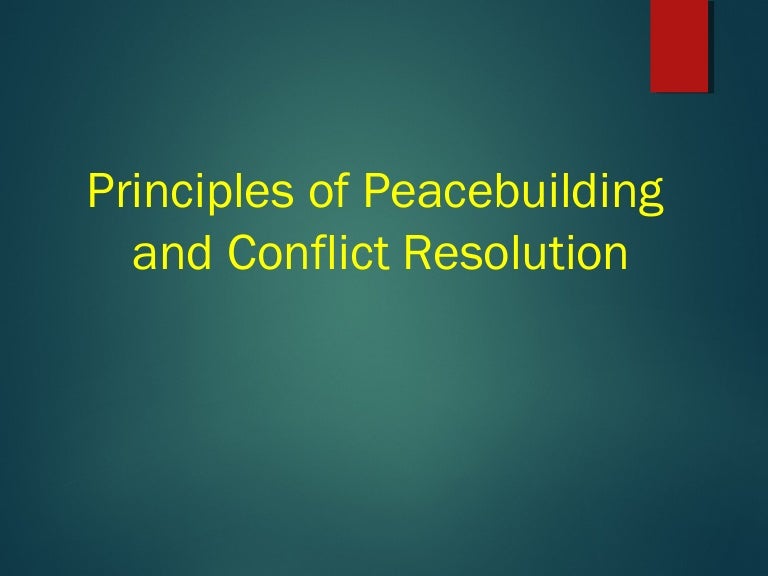 Principles of Peacebuilding and Conflict Resolution